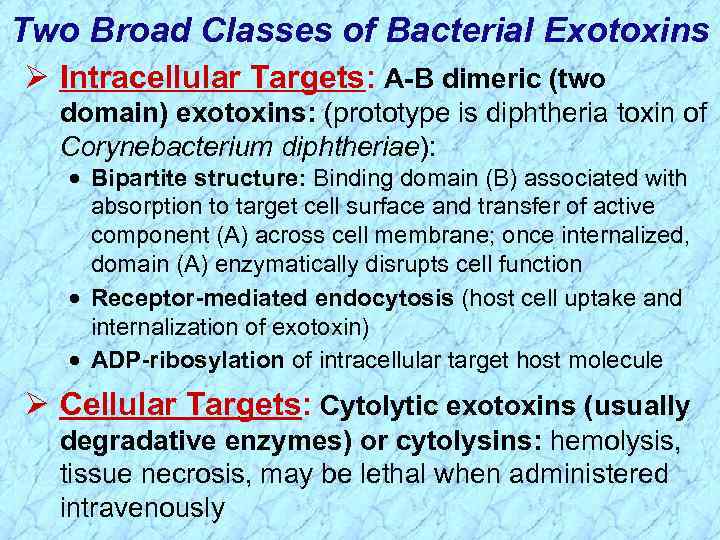 Two Broad Classes of Bacterial Exotoxins

➢ Intracellular Targets: A-B dimeric (two domain) exotoxins: (prototype is diphtheria toxin of Corynebacterium diphtheriae):

• Bipartite structure: Binding domain (B) associated with absorption to target cell surface and transfer of active component (A) across cell membrane; once internalized, domain (A) enzymatically disrupts cell function

• Receptor-mediated endocytosis (host cell uptake and internalization of exotoxin)

• ADP-ribosylation of intracellular target host molecule

➢ Cellular Targets: Cytolytic exotoxins (usually degradative enzymes) or cytolysins: hemolysis, tissue necrosis, may be lethal when administered intravenously